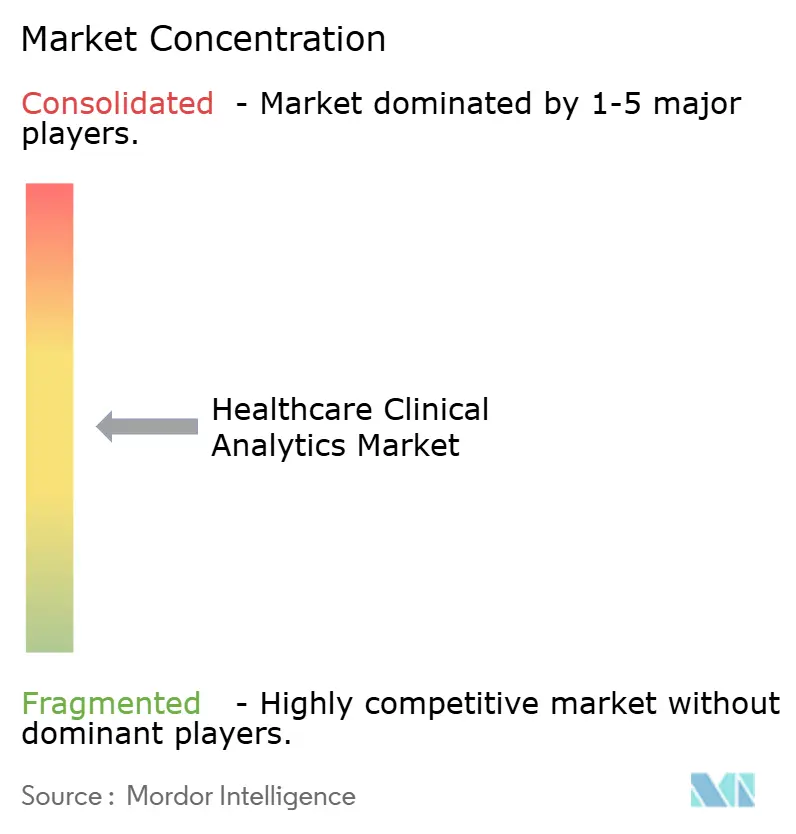 Market Concentration

Consolidated - Market dominated by 1-5 major players.

Healthcare Clinical Analytics Market

Fragmented - Highly competitive market without dominant players.

Source : Mordor Intelligence